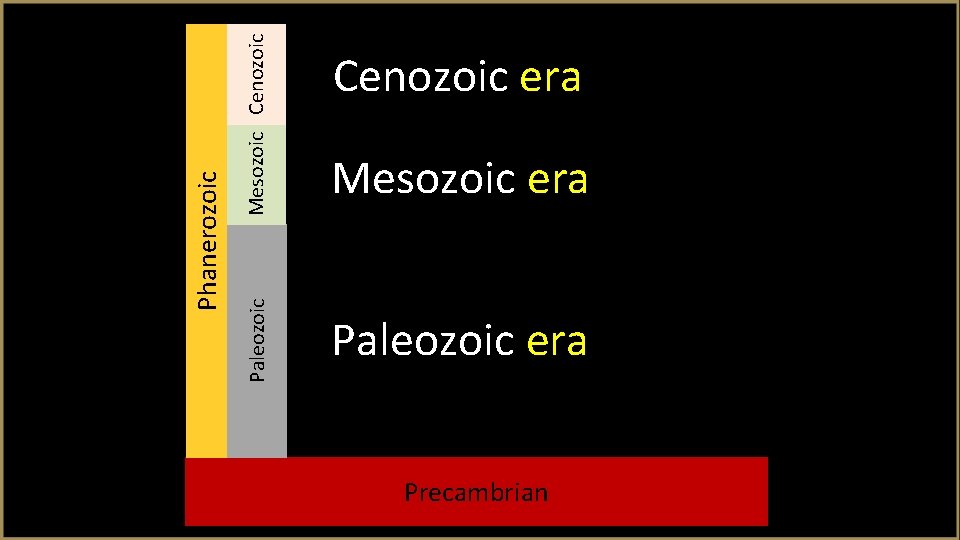 Phanerozoic

Cenozoic

Mesozoic

Paleozoic

Cenozoic era

Mesozoic era

Paleozoic era

Precambrian